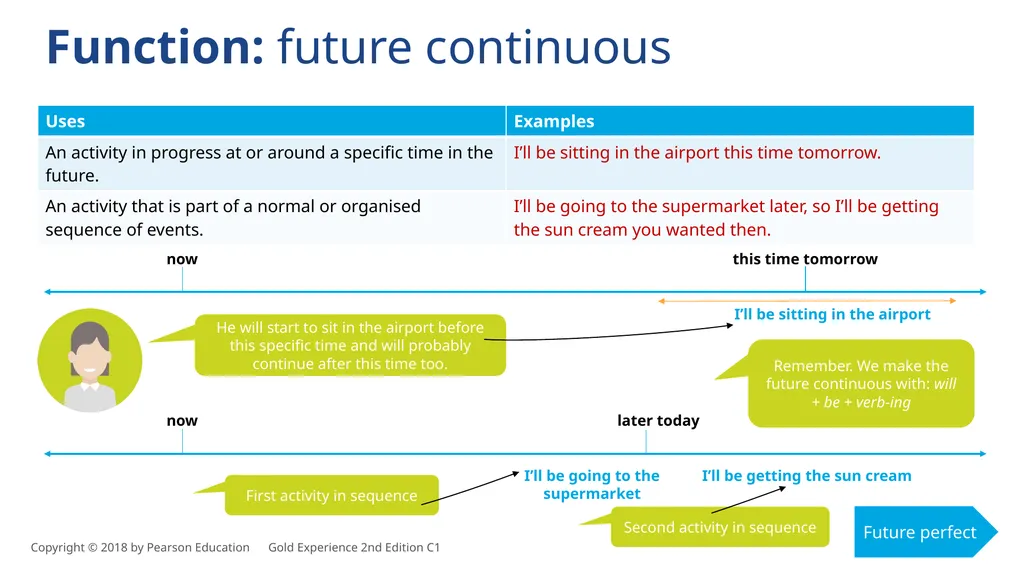 Function: future continuous

| Uses | Examples |
|---|---|
| An activity in progress at or around a specific time in the future. | I'll be sitting in the airport this time tomorrow. |
| An activity that is part of a normal or organised sequence of events. | I'll be going to the supermarket later, so I'll be getting the sun cream you wanted then. |

now

this time tomorrow

I'll be sitting in the airport

He will start to sit in the airport before this specific time and will probably continue after this time too.

Remember. We make the future continuous with: will + be + verb-ing

now

later today

I'll be going to the supermarket

I'll be getting the sun cream

First activity in sequence

Second activity in sequence

Future perfect

Copyright © 2018 by Pearson Education Gold Experience 2nd Edition C1